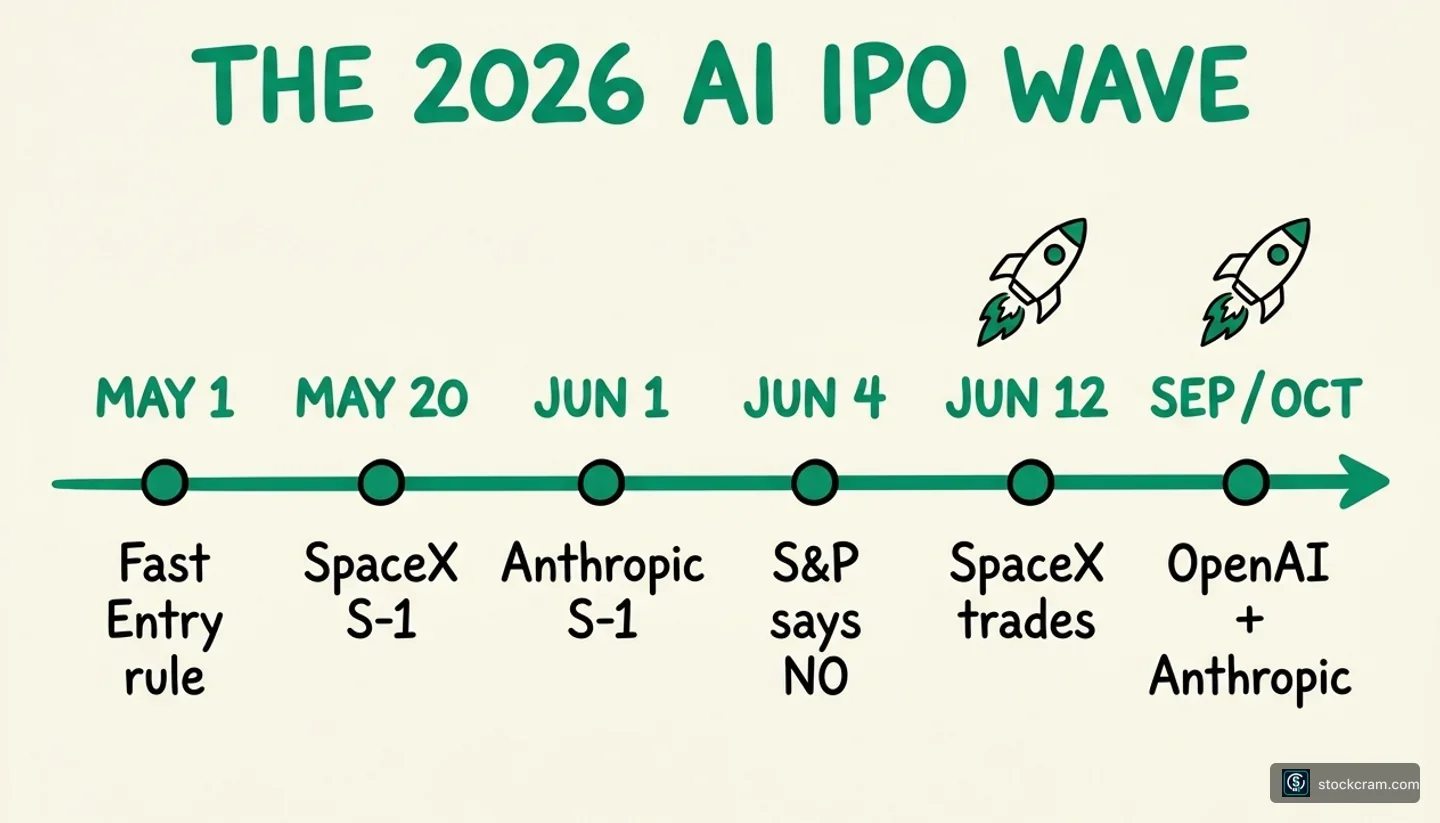 THE 2026 AI IPO WAVE

MAY 1
Fast Entry rule

MAY 20
SpaceX S-1

JUN 1
Anthropic S-1

JUN 4
S&P says NO

JUN 12
SpaceX trades

SEP/OCT
OpenAI + Anthropic

stockcram.com